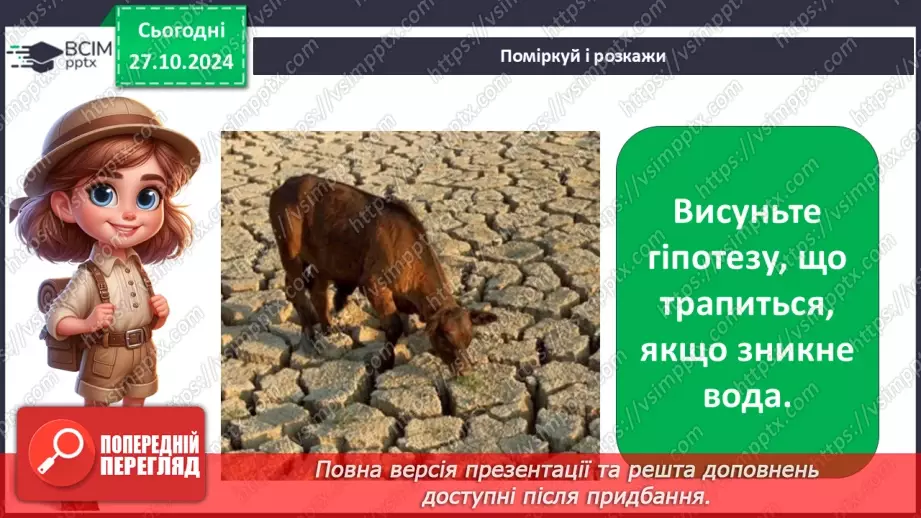 ВСІМ pptx

Сьогодні 27.10.2024

Поміркуй і розкажи

Висуньте гіпотезу, що трапиться, якщо зникне вода.

ПОПЕРЕДНІЙ ПЕРЕГЛЯД

Повна версія презентації та решта доповнень доступні після придбання.

https://vsimpptx.com